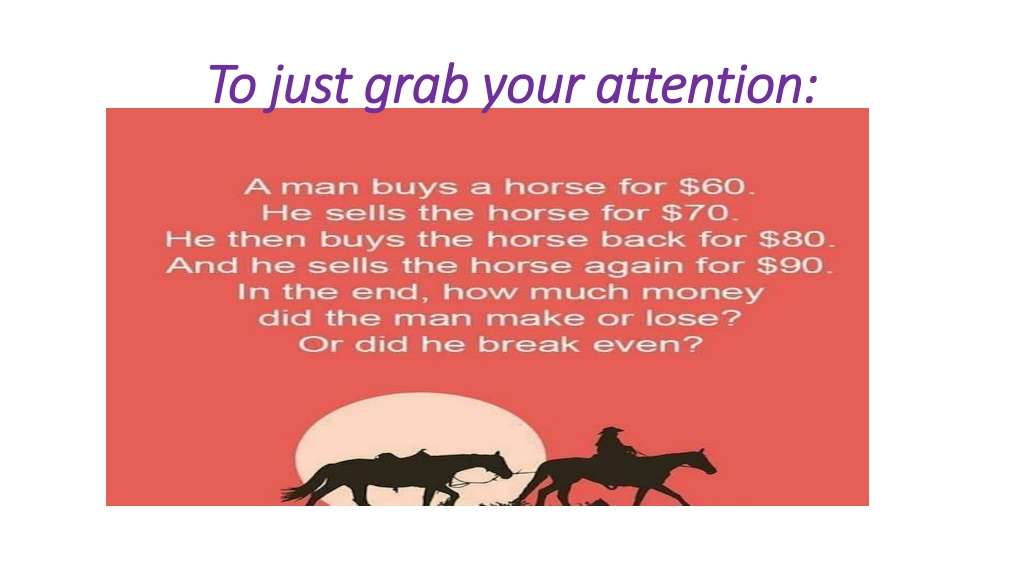 To just grab your attention:

A man buys a horse for \$60.
He sells the horse for \$70.
He then buys the horse back for \$80.
And he sells the horse again for \$90.
In the end, how much money did the man make or lose?
Or did he break even?